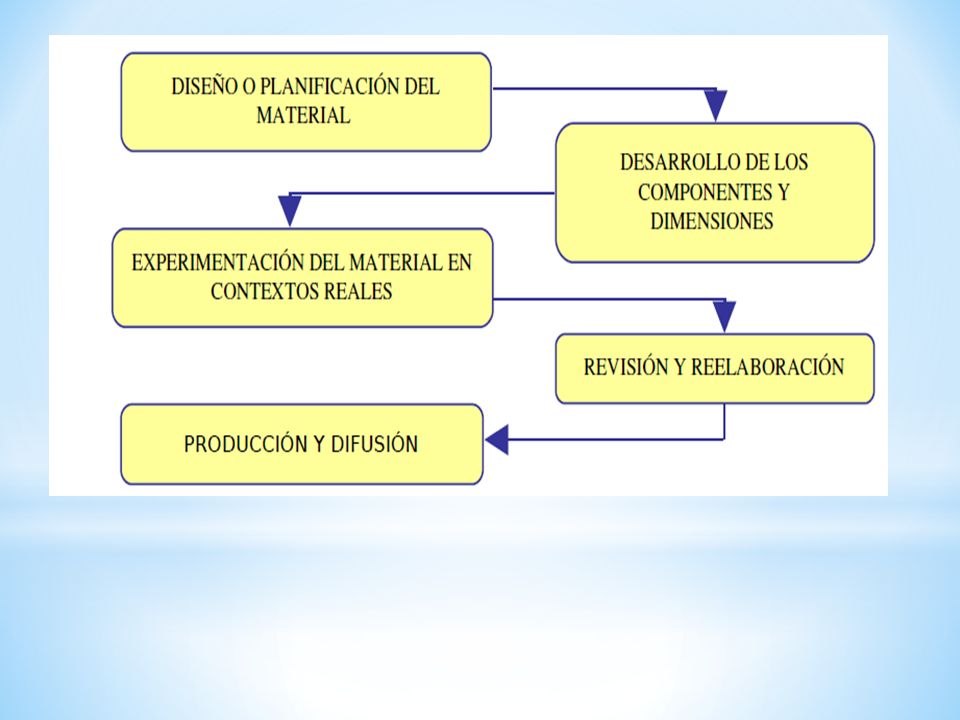 DISEÑO O PLANIFICACIÓN DEL MATERIAL

DESARROLLO DE LOS COMPONENTES Y DIMENSIONES

EXPERIMENTACIÓN DEL MATERIAL EN CONTEXTOS REALES

REVISIÓN Y REELABORACIÓN

PRODUCCIÓN Y DIFUSIÓN